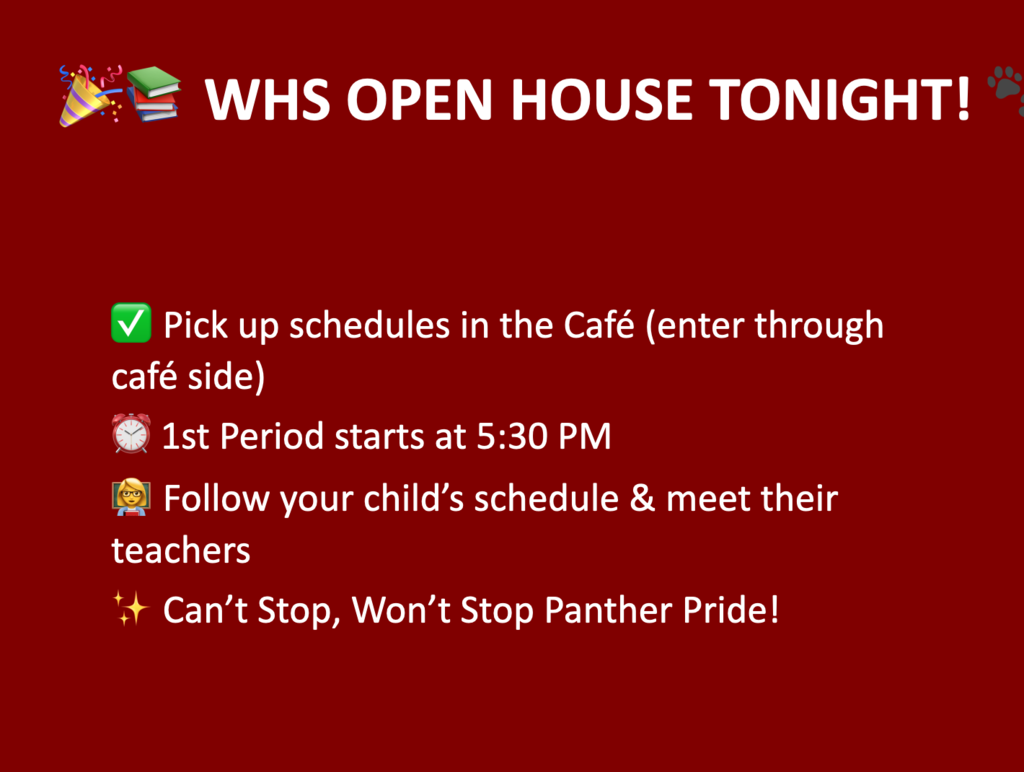 🎉📚 WHS OPEN HOUSE TONIGHT! 🐾

✅ Pick up schedules in the Café (enter through café side)

⏰ 1st Period starts at 5:30 PM

👩‍🏫 Follow your child’s schedule & meet their teachers

✨ Can’t Stop, Won’t Stop Panther Pride!